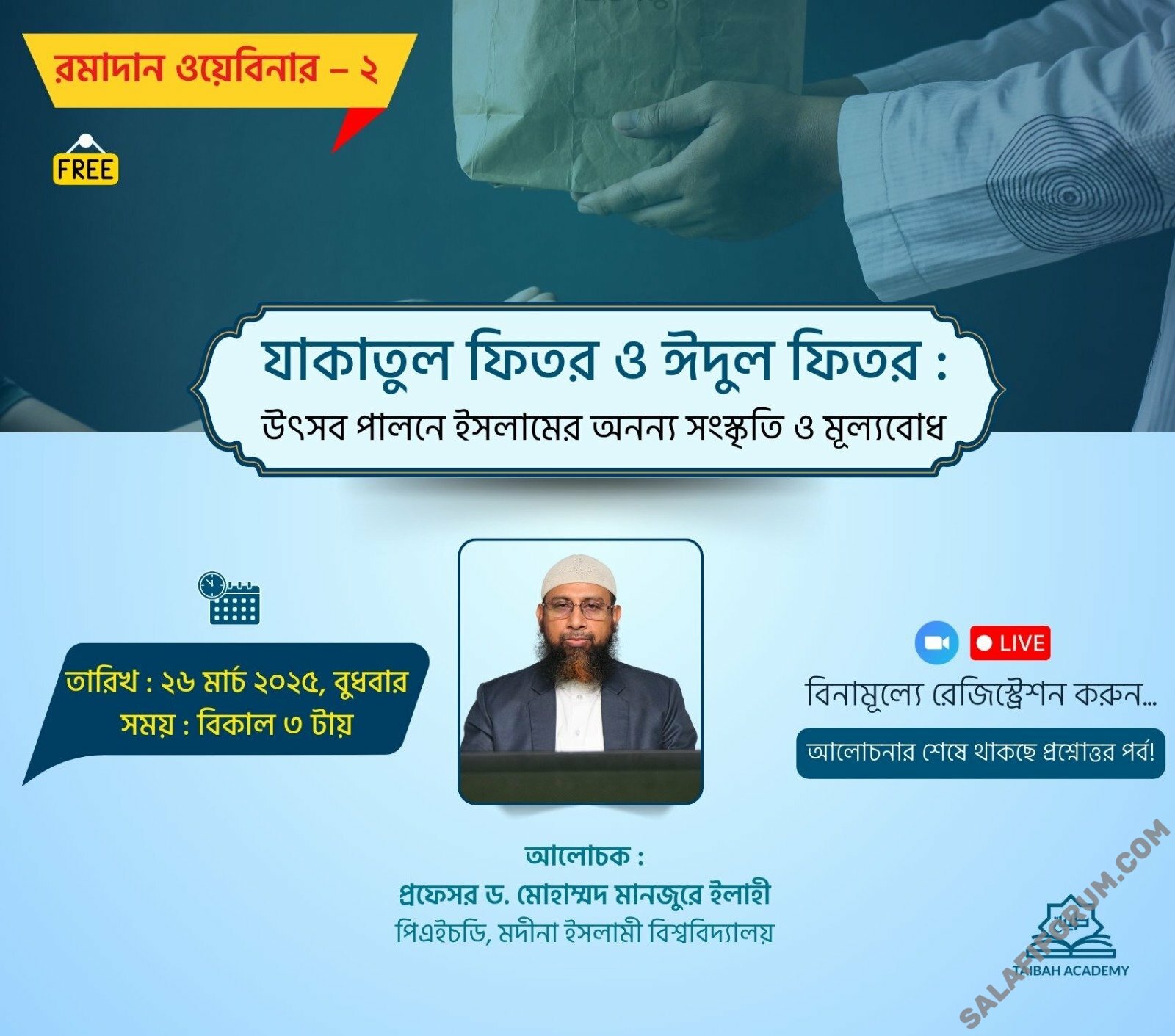 রমাদান ওয়েবিনার – ২

FREE

যাকাতুল ফিতর ও ঈদুল ফিতর :
উৎসব পালনে ইসলামের অনন্য সংস্কৃতি ও মূল্যবোধ

তারিখ : ২৬ মার্চ ২০২৫, বুধবার
সময় : বিকাল ৩ টায়

LIVE

বিনামূল্যে রেজিস্ট্রেশন করুন...

আলোচনার শেষে থাকছে প্রশ্নোত্তর পর্ব!

আলোচক :
প্রফেসর ড. মোহাম্মদ মানজুরে ইলাহী
পিএইচডি, মদীনা ইসলামী বিশ্ববিদ্যালয়

TAIBAH ACADEMY

SALAFIFORUM.COM